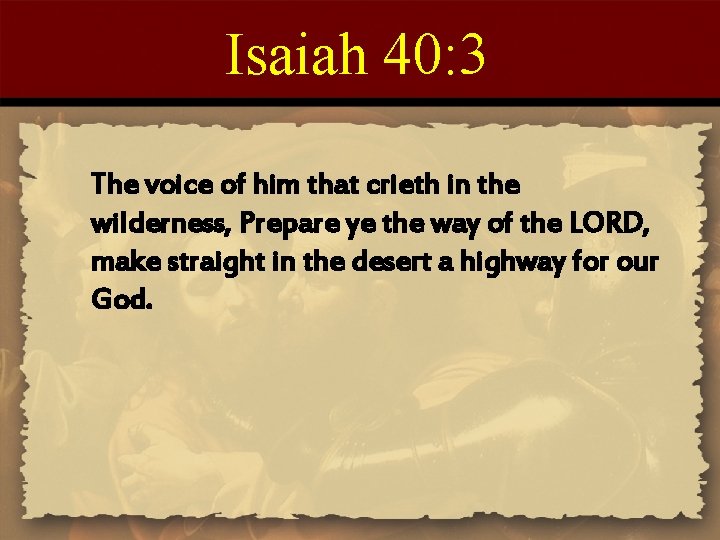 Isaiah 40:3

The voice of him that crieth in the wilderness, Prepare ye the way of the LORD, make straight in the desert a highway for our God.